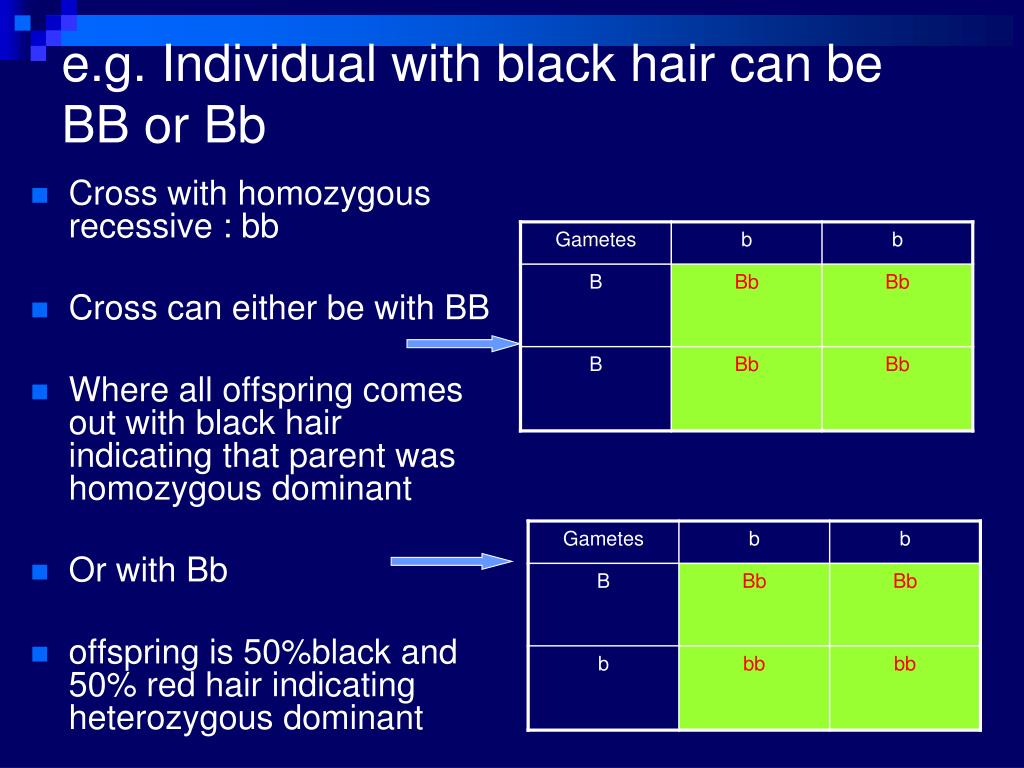 e.g. Individual with black hair can be BB or Bb

Cross with homozygous recessive : bb

Cross can either be with BB

Where all offspring comes out with black hair indicating that parent was homozygous dominant

Or with Bb

offspring is 50%black and 50% red hair indicating heterozygous dominant

| Gametes | b | b |
|---|---|---|
| B | Bb | Bb |
| B | Bb | Bb |

| Gametes | b | b |
|---|---|---|
| B | Bb | Bb |
| b | bb | bb |